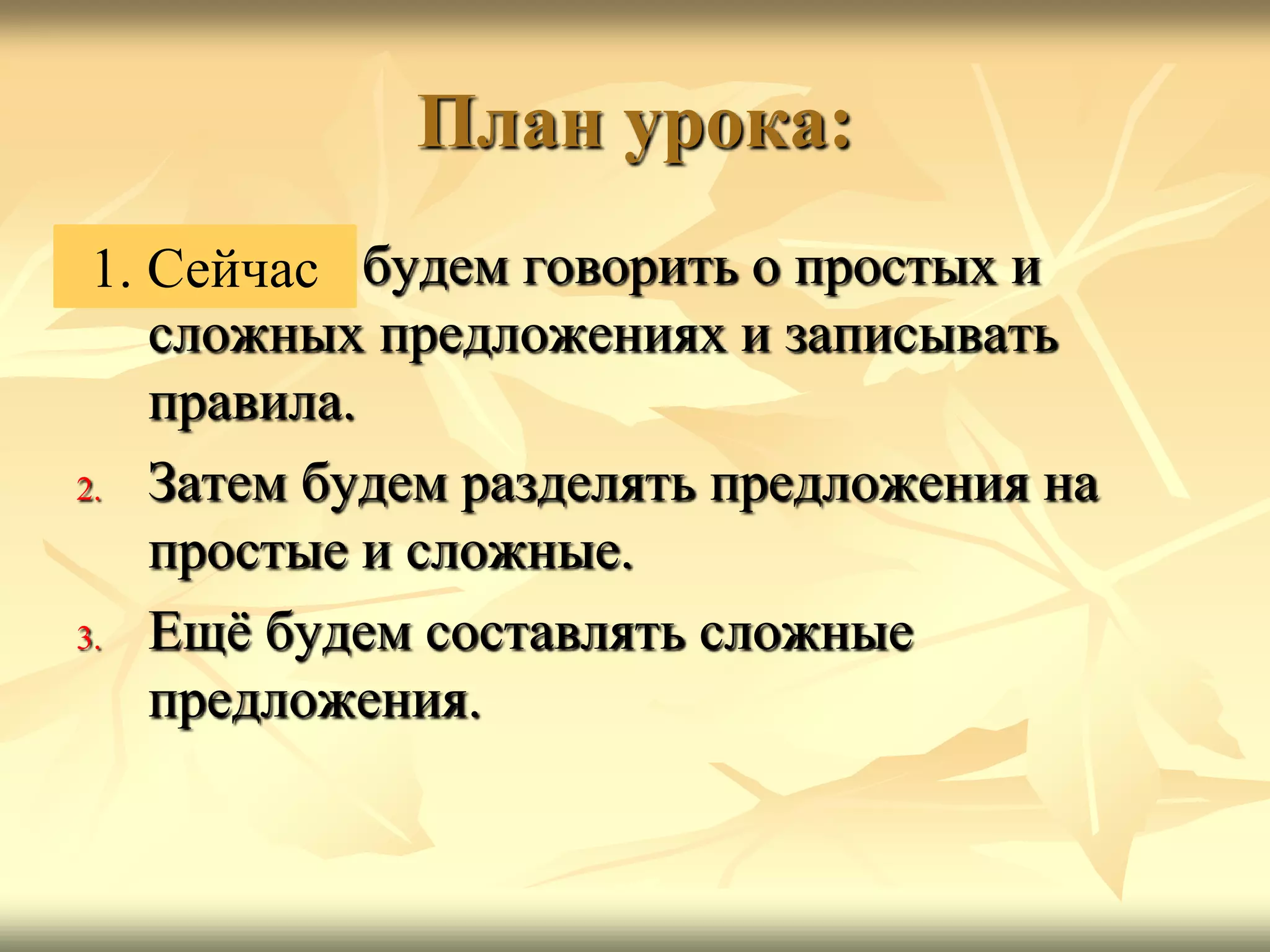 План урока:

1. Сейчас будем говорить о простых и сложных предложениях и записывать правила.

2. Затем будем разделять предложения на простые и сложные.

3. Ещё будем составлять сложные предложения.